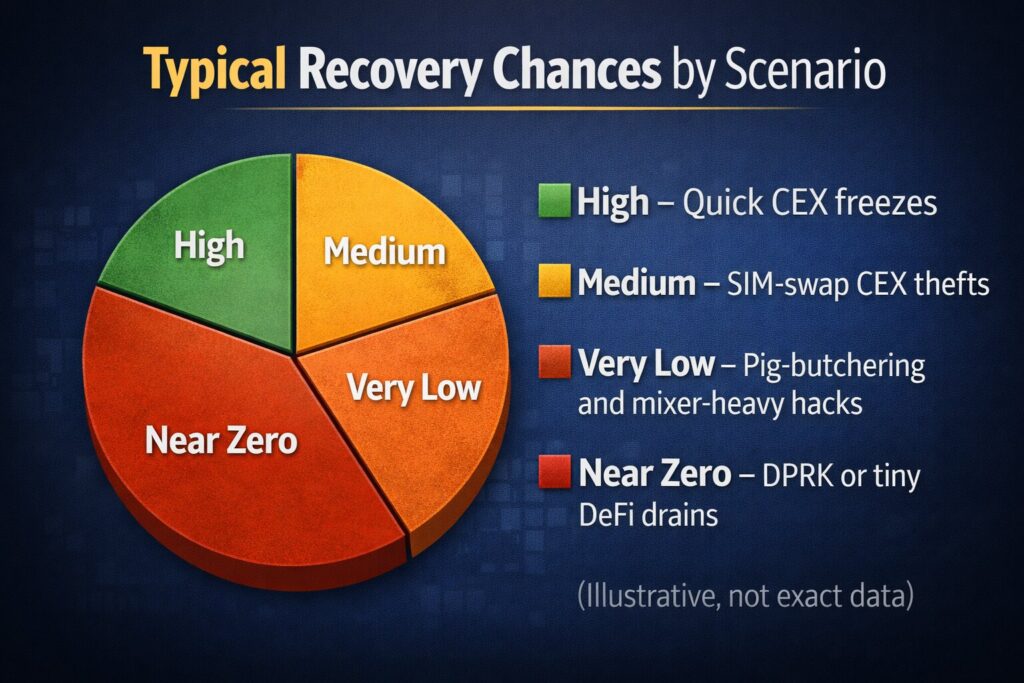 Typical Recovery Chances by Scenario

High

Medium

Very Low

Near Zero

High – Quick CEX freezes

Medium – SIM-swap CEX thefts

Very Low – Pig-butchering and mixer-heavy hacks

Near Zero – DPRK or tiny DeFi drains

(Illustrative, not exact data)